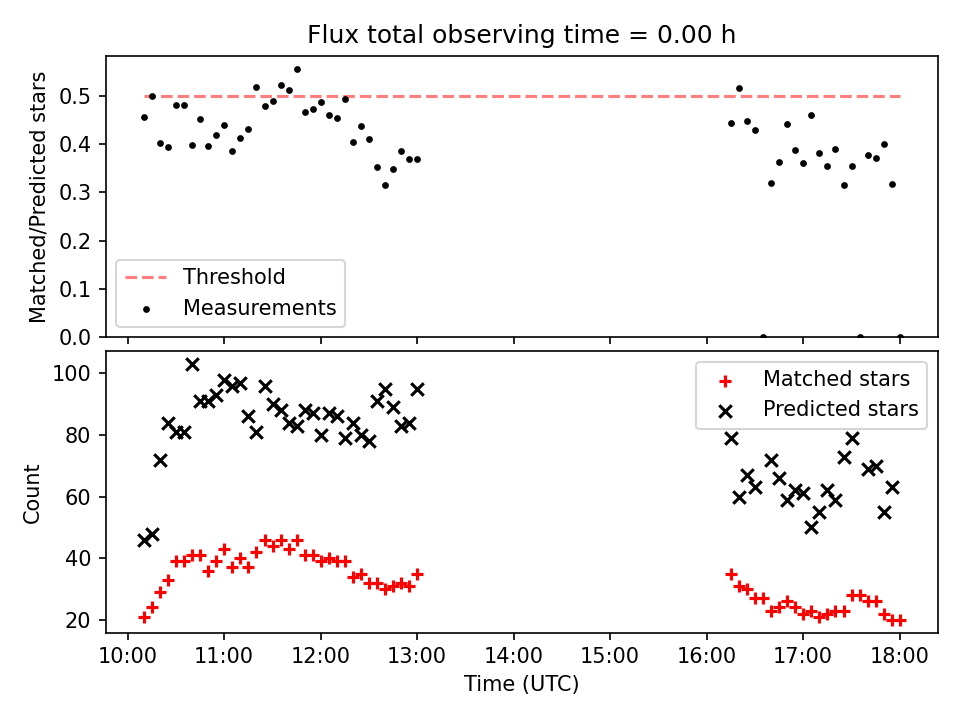 Flux total observing time = 0.00 h

Matched/Predicted stars

0.5
0.4
0.3
0.2
0.1
0.0

Threshold
Measurements

Count

100
80
60
40
20

Matched stars
Predicted stars

10:00 11:00 12:00 13:00 14:00 15:00 16:00 17:00 18:00

Time (UTC)